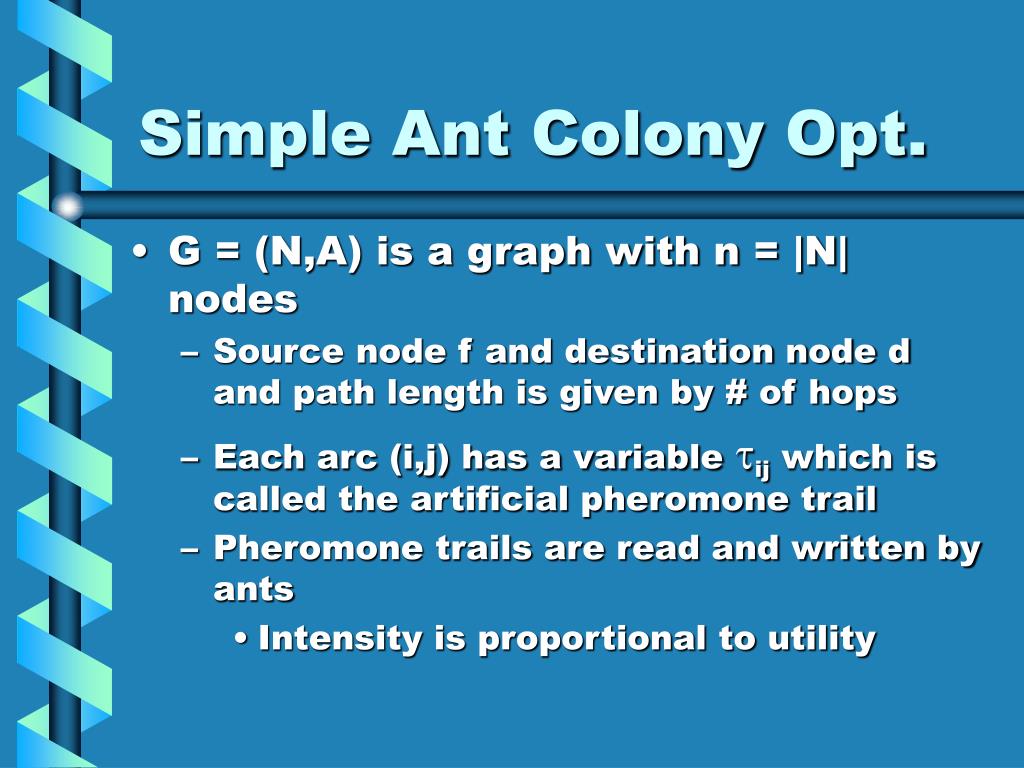 Simple Ant Colony Opt.

• G = (N,A) is a graph with n = |N| nodes

– Source node f and destination node d and path length is given by # of hops

– Each arc (i,j) has a variable $\tau_{ij}$ which is called the artificial pheromone trail

– Pheromone trails are read and written by ants

• Intensity is proportional to utility